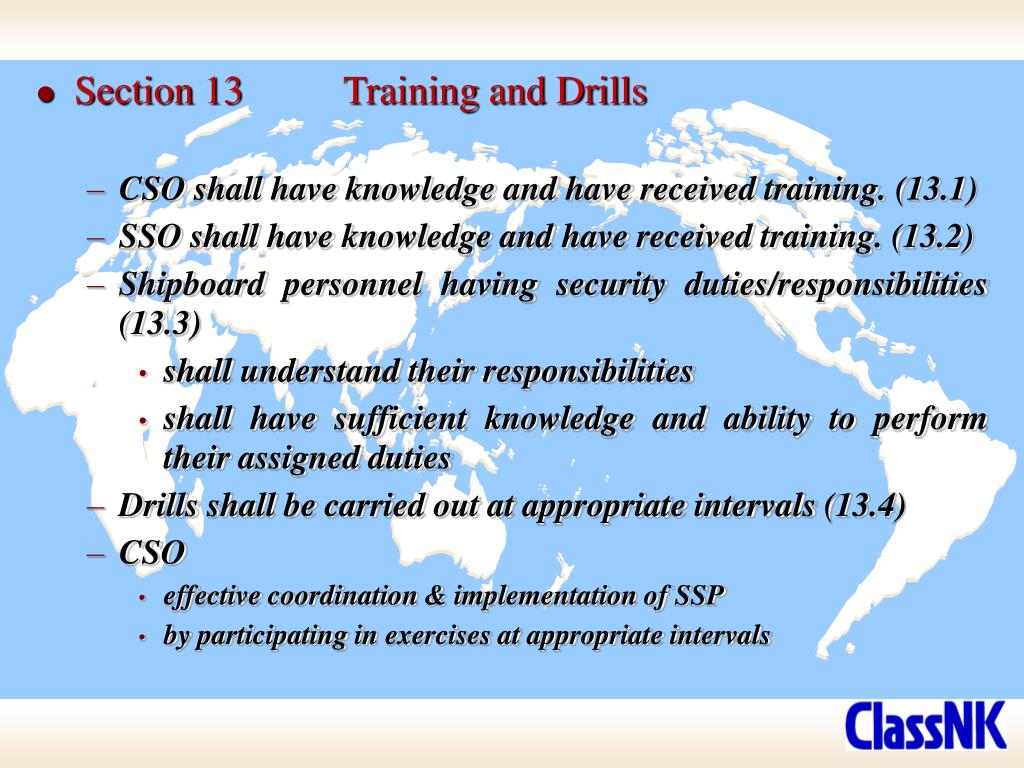 ● Section 13 Training and Drills

– CSO shall have knowledge and have received training. (13.1)
– SSO shall have knowledge and have received training. (13.2)
– Shipboard personnel having security duties/responsibilities (13.3)
• shall understand their responsibilities
• shall have sufficient knowledge and ability to perform their assigned duties
– Drills shall be carried out at appropriate intervals (13.4)
– CSO
• effective coordination & implementation of SSP
• by participating in exercises at appropriate intervals

ClassNK